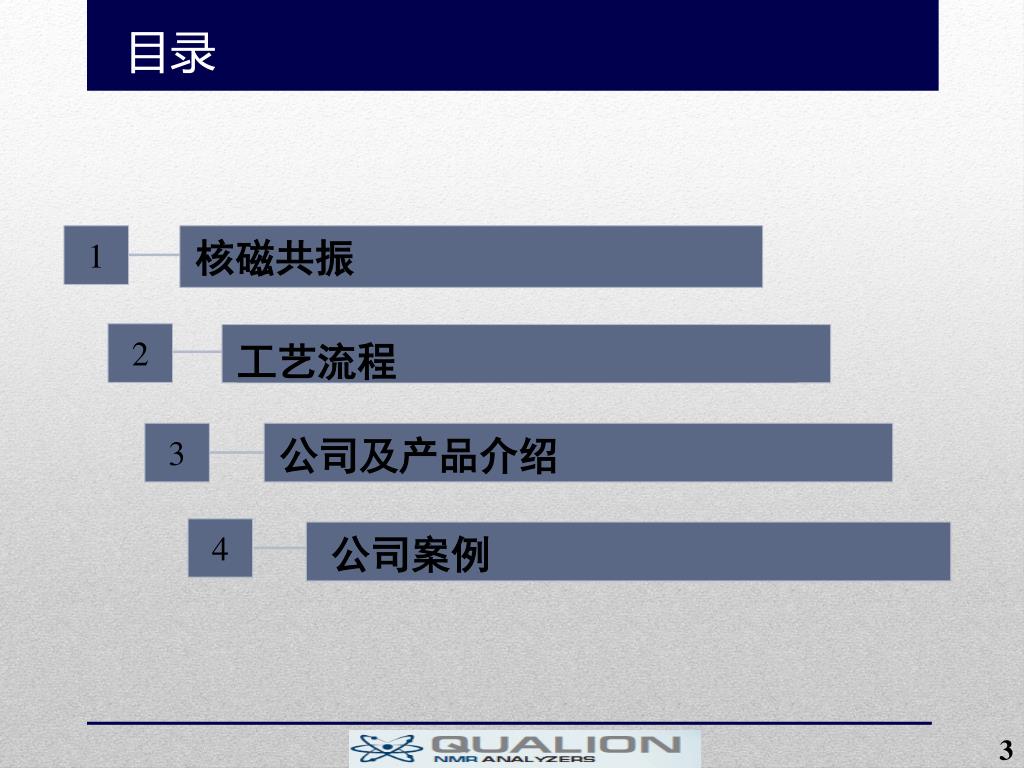 目录

1 核磁共振

2 工艺流程

3 公司及产品介绍

4 公司案例

QUALION
NMR ANALYZERS

3